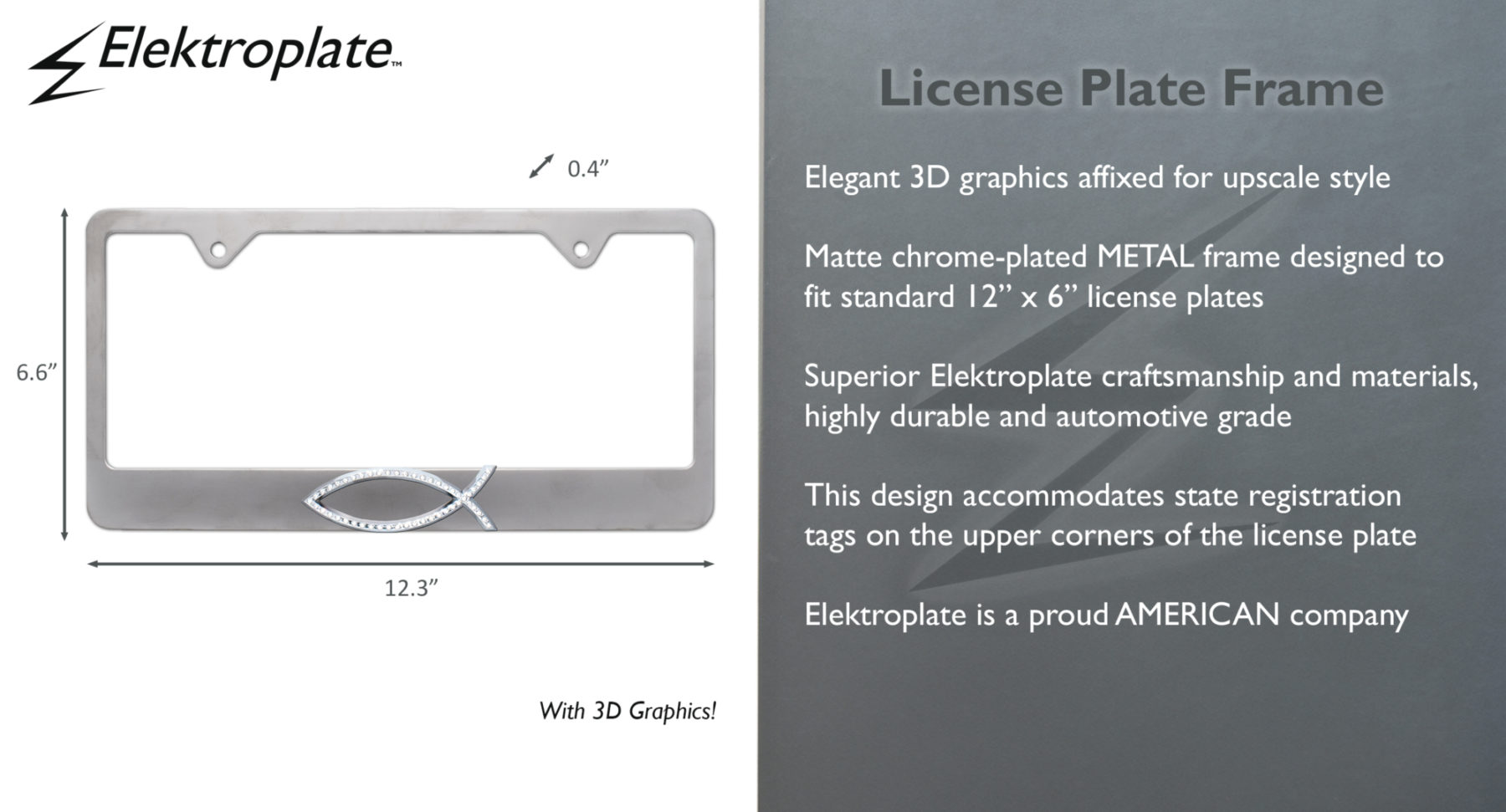 Elektroplate™

0.4”

6.6”

12.3”

With 3D Graphics!

License Plate Frame

Elegant 3D graphics affixed for upscale style

Matte chrome-plated METAL frame designed to fit standard 12” x 6” license plates

Superior Elektroplate craftsmanship and materials, highly durable and automotive grade

This design accommodates state registration tags on the upper corners of the license plate

Elektroplate is a proud AMERICAN company